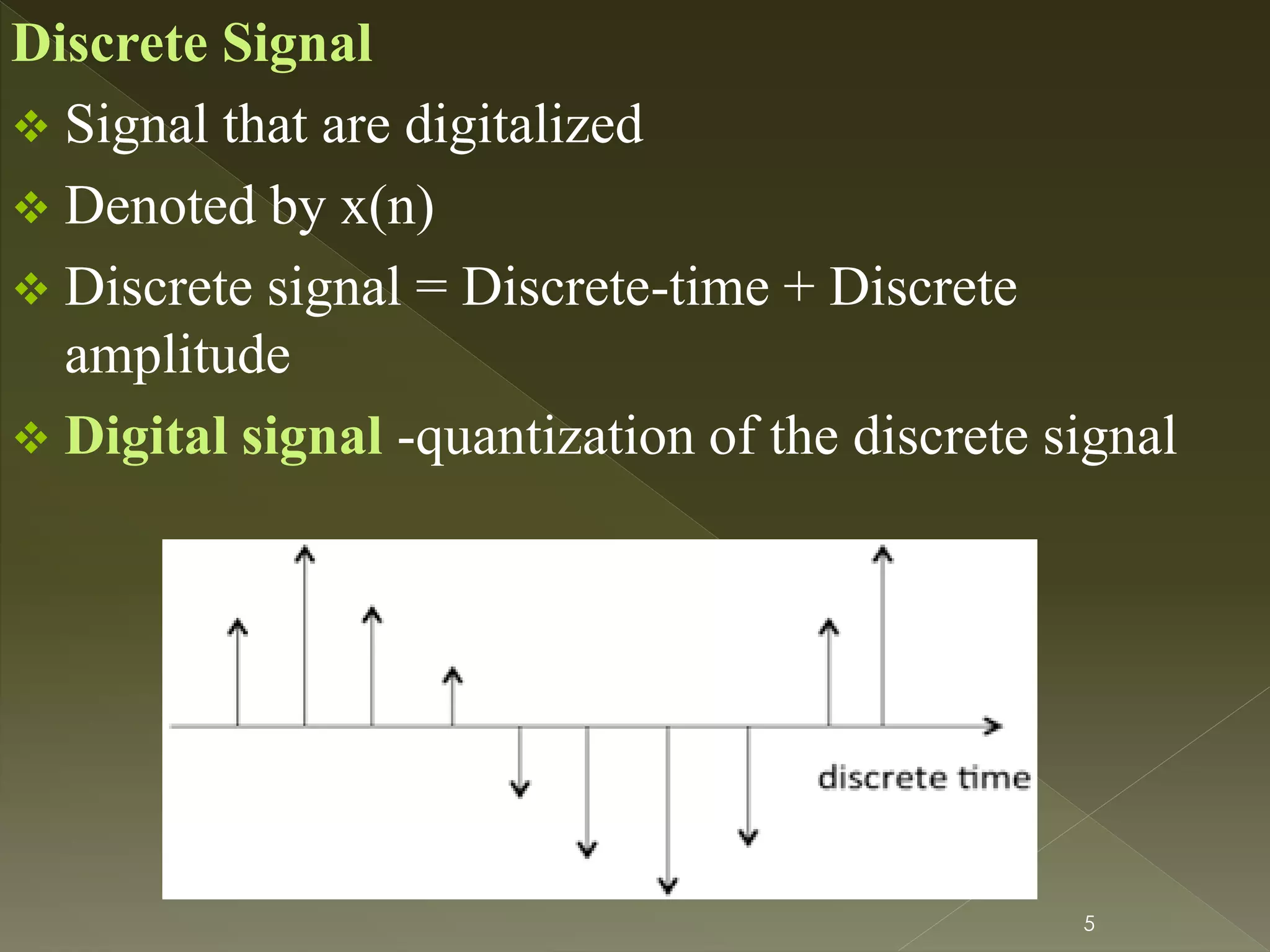 Discrete Signal

❖ Signal that are digitalized

❖ Denoted by x(n)

❖ Discrete signal = Discrete-time + Discrete amplitude

❖ Digital signal -quantization of the discrete signal

discrete time

5